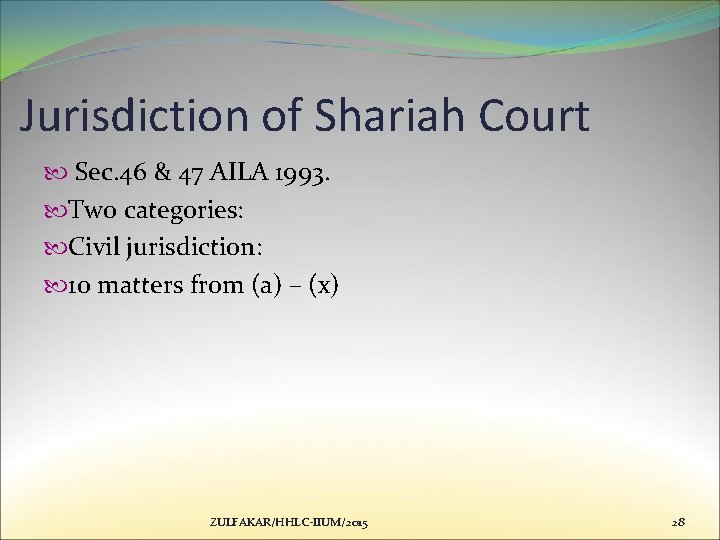 Jurisdiction of Shariah Court

Sec.46 & 47 AILA 1993.

Two categories:

Civil jurisdiction:

10 matters from (a) – (x)

ZULFAKAR/HHLC-IIUM/2015

28